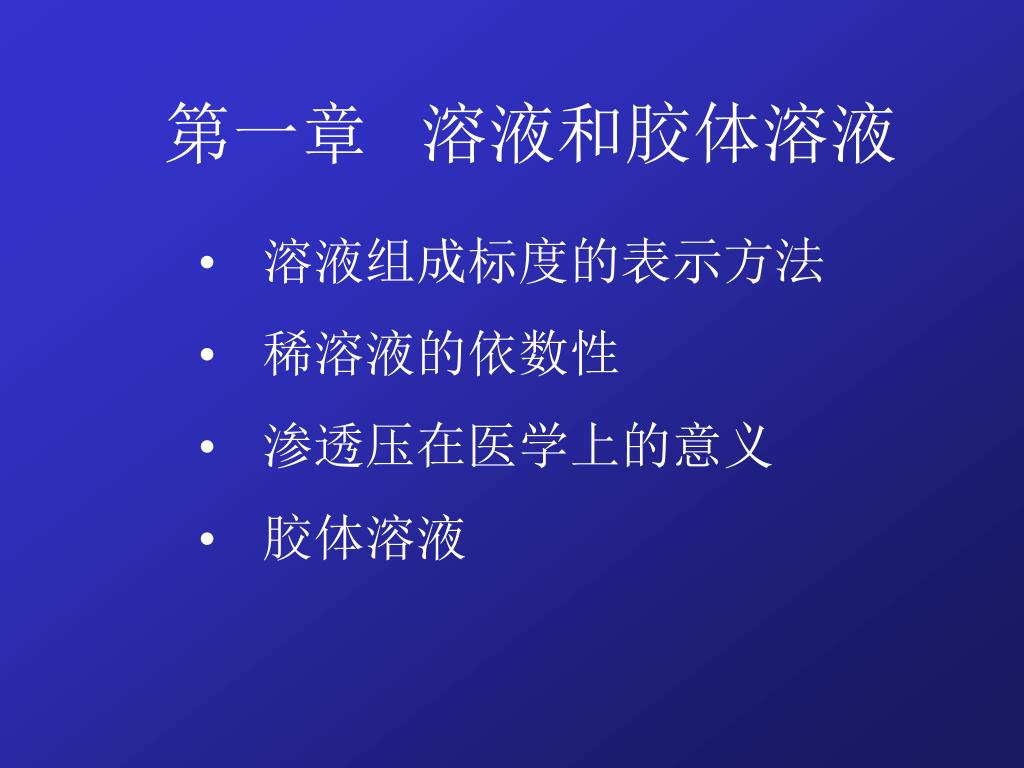 第一章 溶液和胶体溶液

• 溶液组成标度的表示方法
• 稀溶液的依数性
• 渗透压在医学上的意义
• 胶体溶液